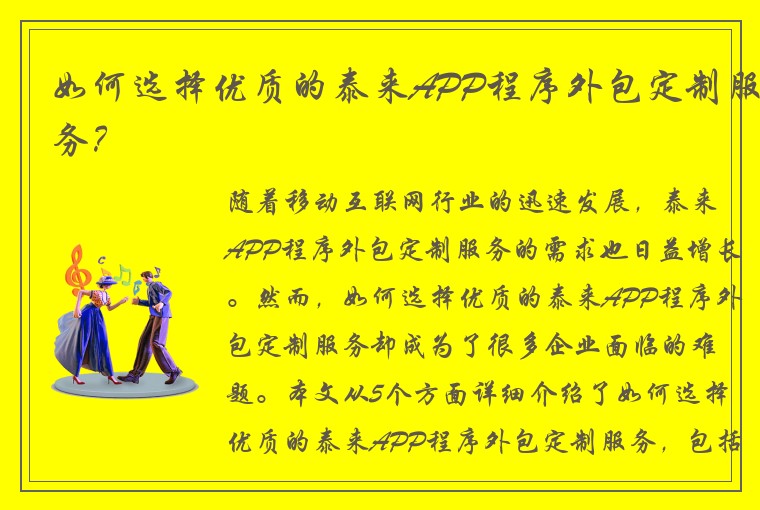 如何选择优质的泰来APP程序外包定制服务？

随着移动互联网行业的迅速发展，泰来APP程序外包定制服务的需求也日益增长。然而，如何选择优质的泰来APP程序外包定制服务却成为了很多企业面临的难题。本文从5个方面详细介绍了如何选择优质的泰来APP程序外包定制服务，包括